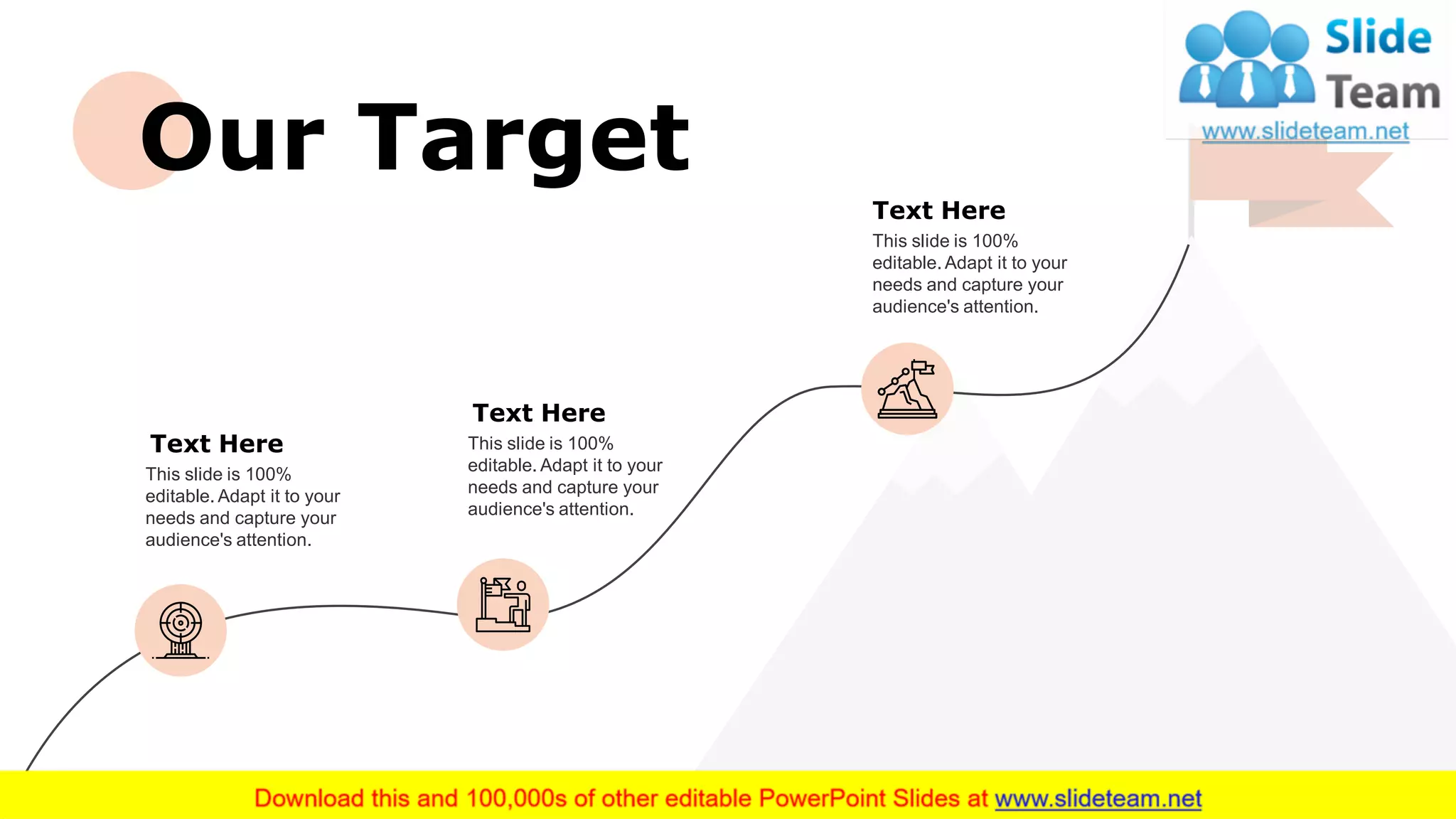 Our Target

Slide Team
www.slideteam.net

Text Here
This slide is 100% editable. Adapt it to your needs and capture your audience's attention.

Text Here
This slide is 100% editable. Adapt it to your needs and capture your audience's attention.

Text Here
This slide is 100% editable. Adapt it to your needs and capture your audience's attention.

Download this and 100,000s of other editable PowerPoint Slides at www.slideteam.net